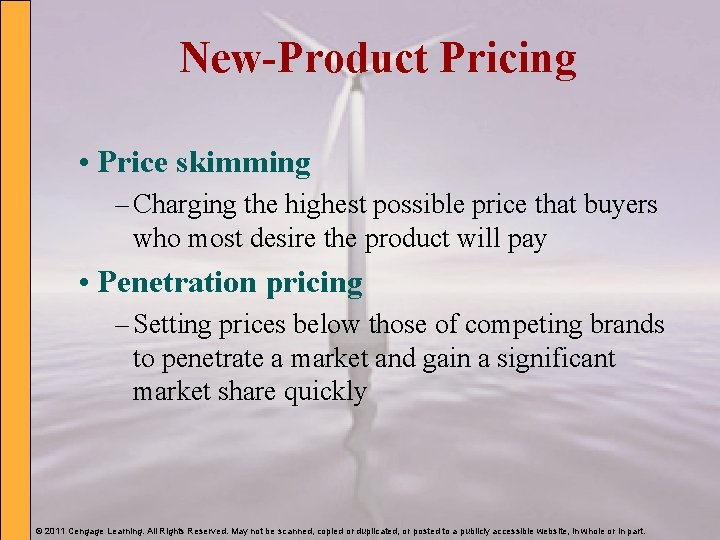 New-Product Pricing

• Price skimming

– Charging the highest possible price that buyers who most desire the product will pay

• Penetration pricing

– Setting prices below those of competing brands to penetrate a market and gain a significant market share quickly

© 2011 Cengage Learning. All Rights Reserved. May not be scanned, copied or duplicated, or posted to a publicly accessible website, in whole or in part.